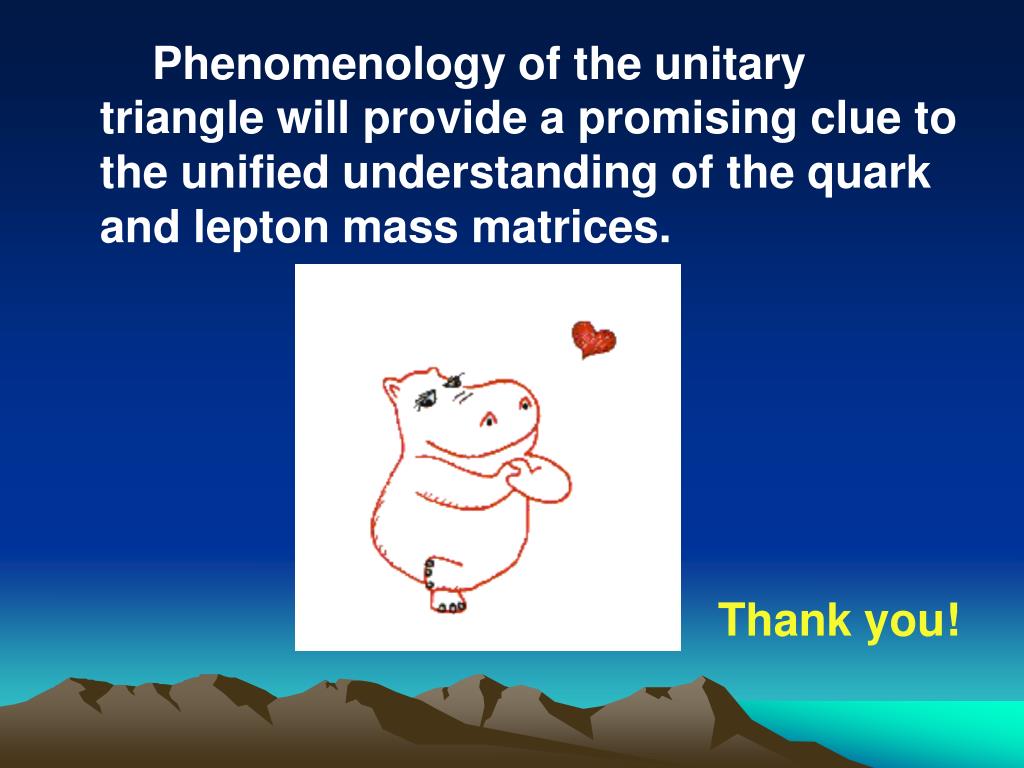 Phenomenology of the unitary triangle will provide a promising clue to the unified understanding of the quark and lepton mass matrices.

Thank you!